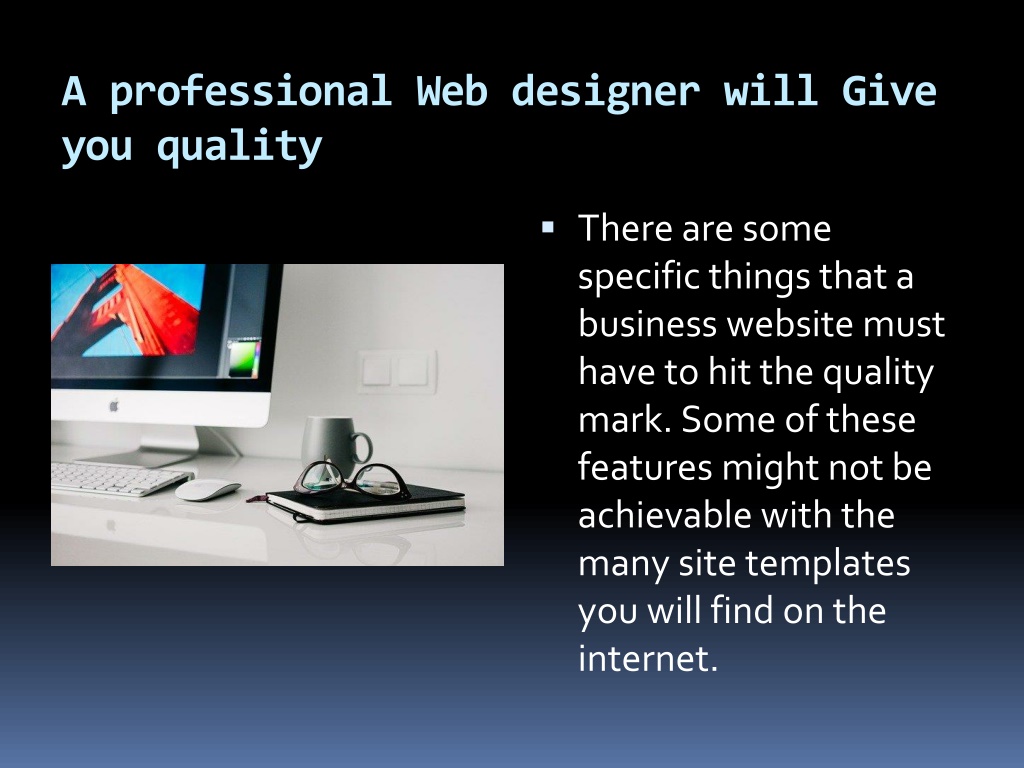 A professional Web designer will Give you quality

▪ There are some specific things that a business website must have to hit the quality mark. Some of these features might not be achievable with the many site templates you will find on the internet.